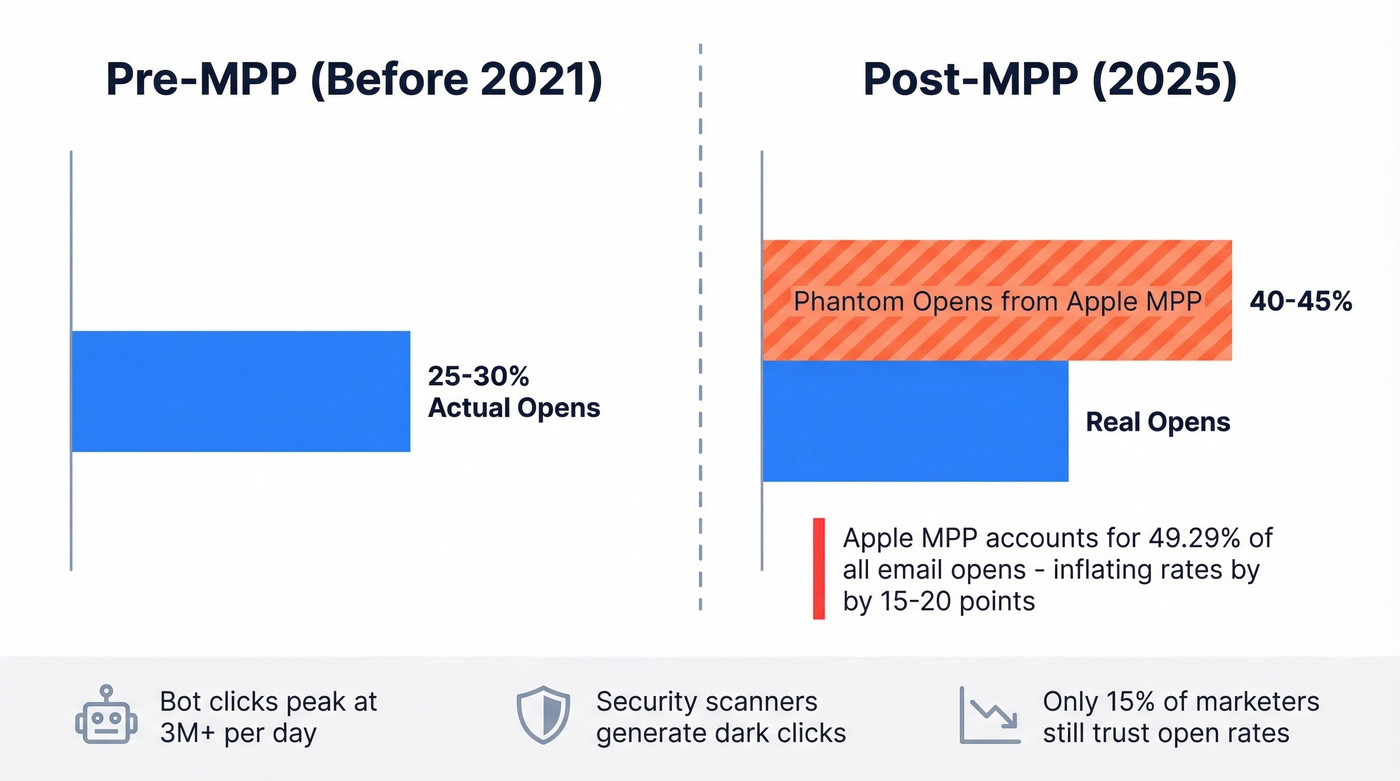 Pre-MPP (Before 2021)

25-30%
Actual Opens

Post-MPP (2025)

Phantom Opens from Apple MPP

40-45%

Real Opens

Apple MPP accounts for 49.29% of all email opens - inflating rates by by 15-20 points

Bot clicks peak at 3M+ per day

Security scanners generate dark clicks

Only 15% of marketers still trust open rates